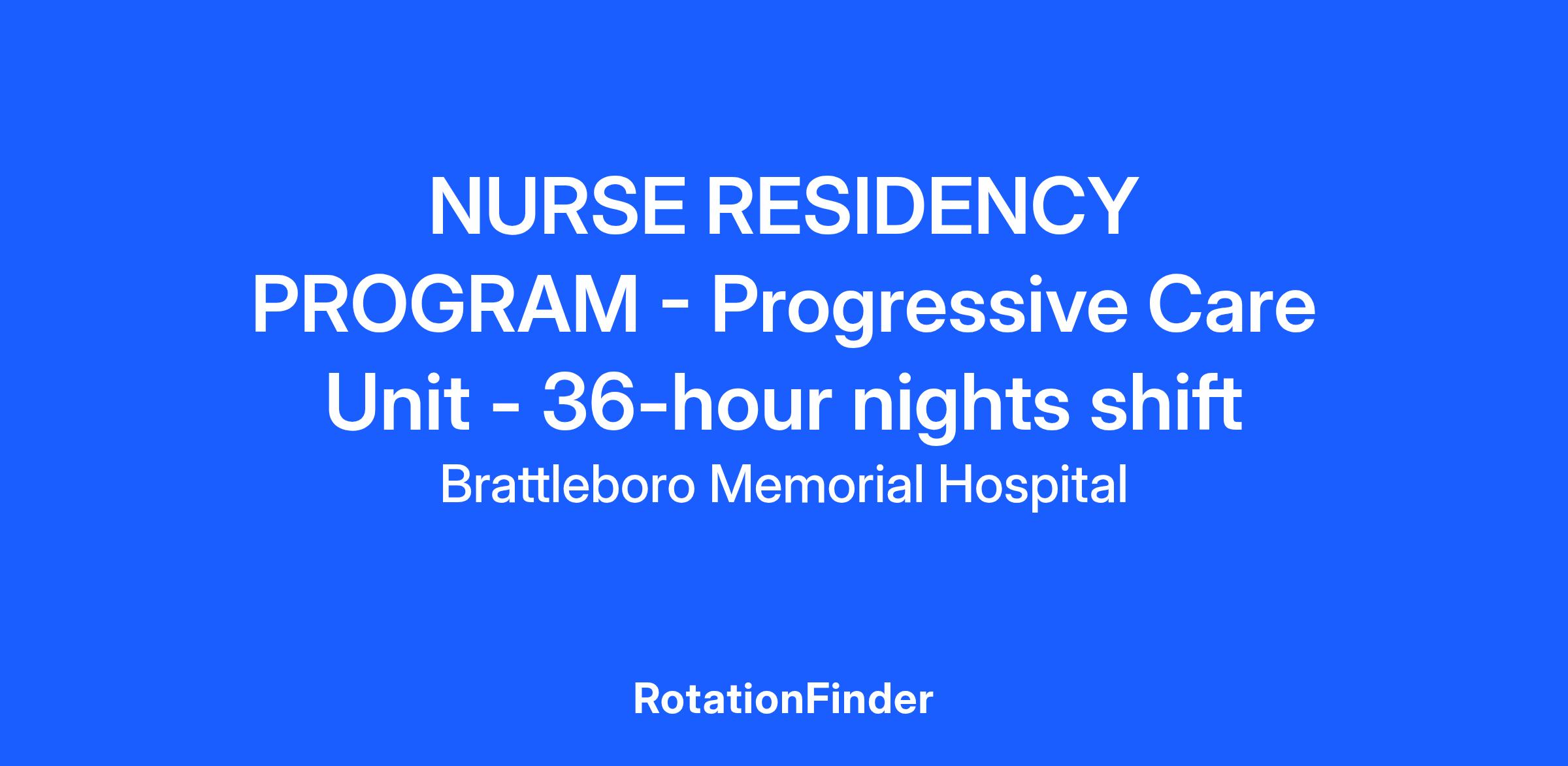 NURSE RESIDENCY PROGRAM - Progressive Care Unit - 36-hour nights shift

Brattleboro Memorial Hospital

RotationFinder